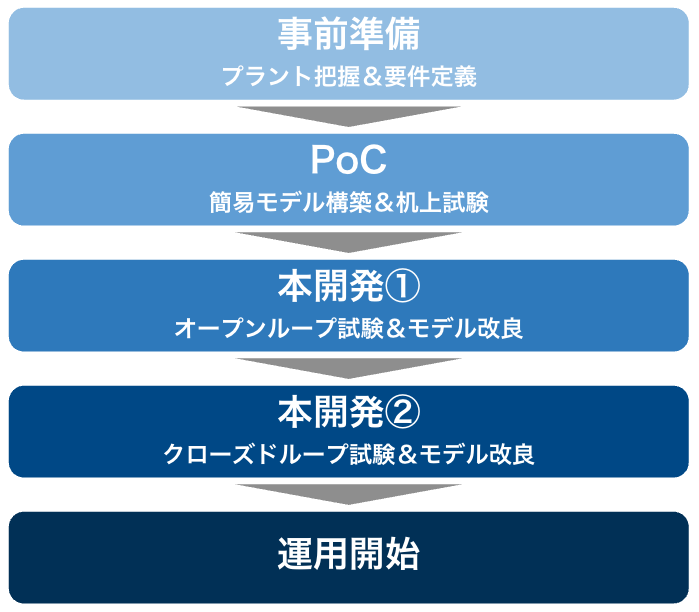 事前準備
プラント把握＆要件定義

PoC
簡易モデル構築＆机上試験

本開発①
オープンループ試験＆モデル改良

本開発②
クローズドループ試験＆モデル改良

運用開始